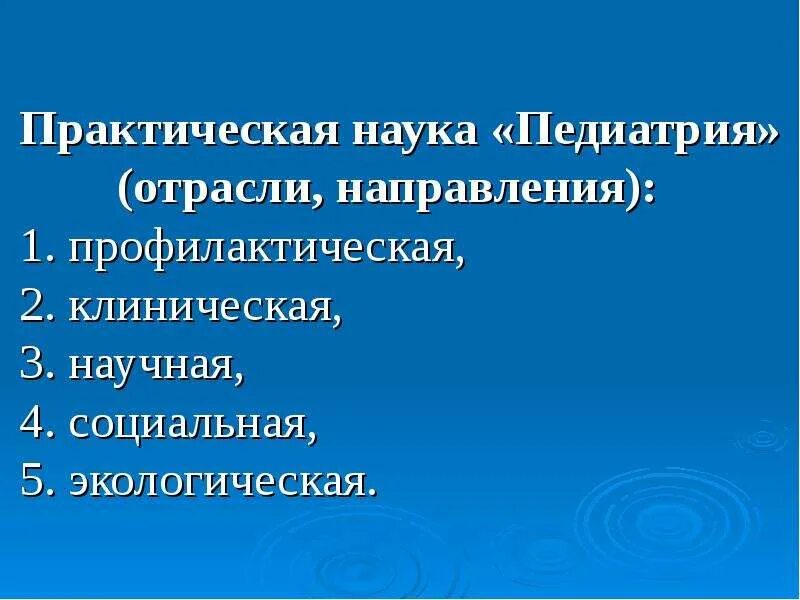 Практическая наука «Педиатрия» (отрасли, направления):

1. профилактическая,
2. клиническая,
3. научная,
4. социальная,
5. экологическая.